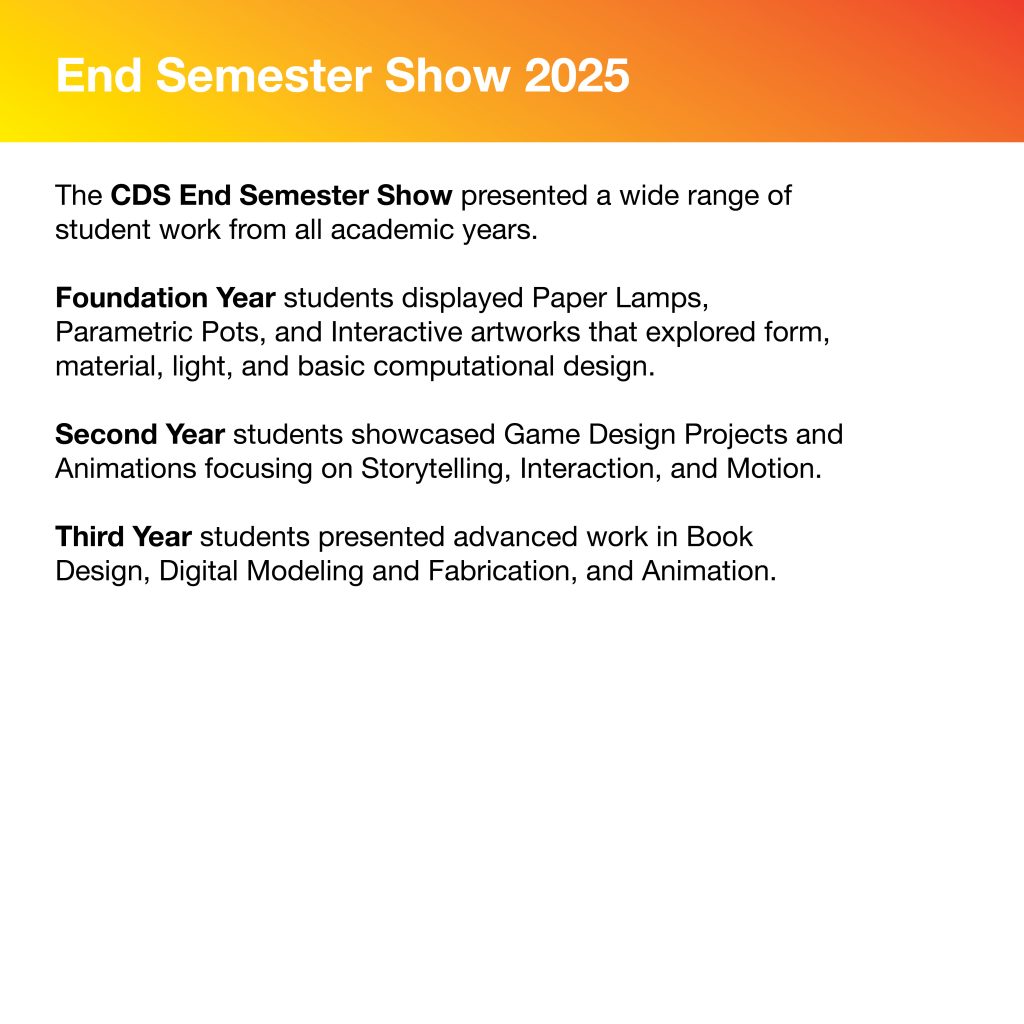 End Semester Show 2025

The CDS End Semester Show presented a wide range of student work from all academic years.

Foundation Year students displayed Paper Lamps, Parametric Pots, and Interactive artworks that explored form, material, light, and basic computational design.

Second Year students showcased Game Design Projects and Animations focusing on Storytelling, Interaction, and Motion.

Third Year students presented advanced work in Book Design, Digital Modeling and Fabrication, and Animation.